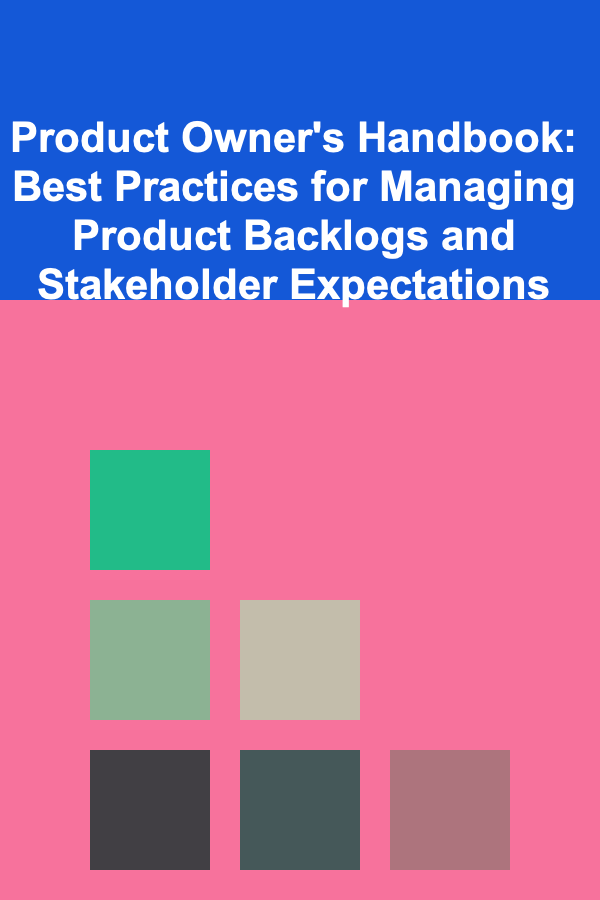 Product Owner's Handbook: Best Practices for Managing Product Backlogs and Stakeholder Expectations